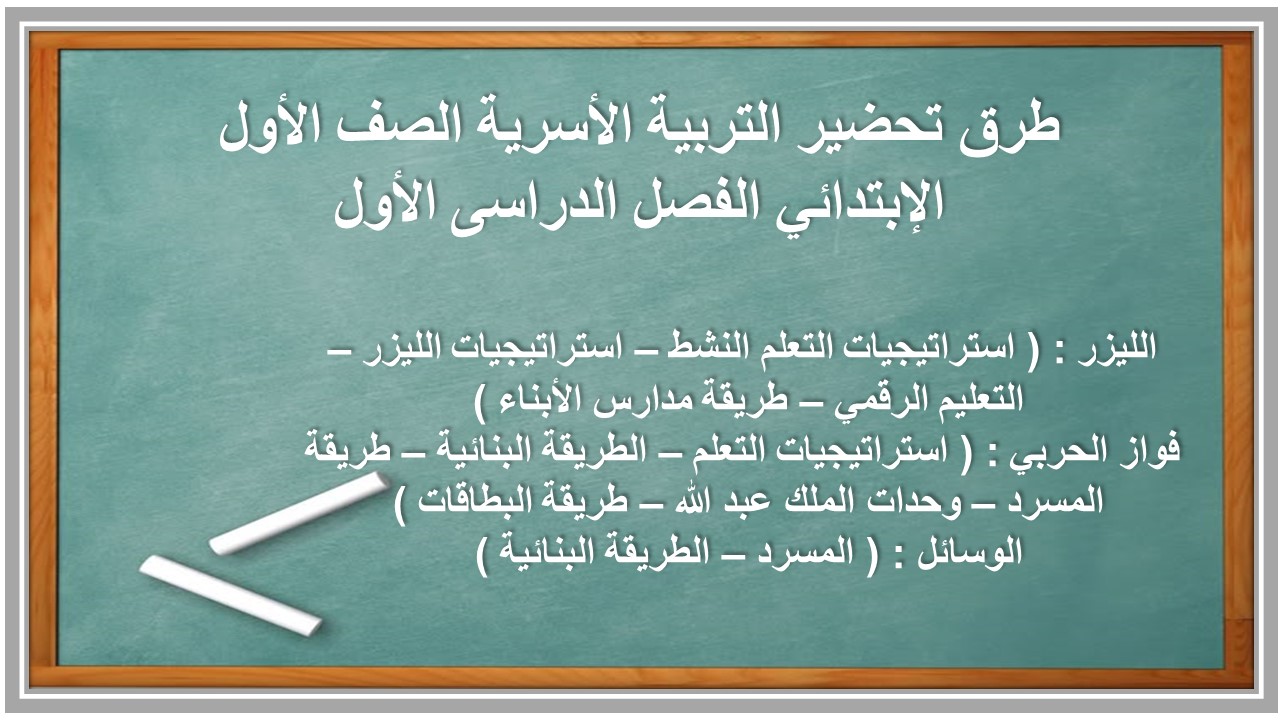 طرق تحضير التربية الأسرية الصف الأول الإبتدائي الفصل الدراسى الأول

الليزر : ( استراتيجيات التعلم النشط – استراتيجيات الليزر – التعليم الرقمي – طريقة مدارس الأبناء )
فواز الحربي : ( استراتيجيات التعلم – الطريقة البنائية – طريقة المسرد – وحدات الملك عبد الله – طريقة البطاقات )
الوسائل : ( المسرد – الطريقة البنائية )